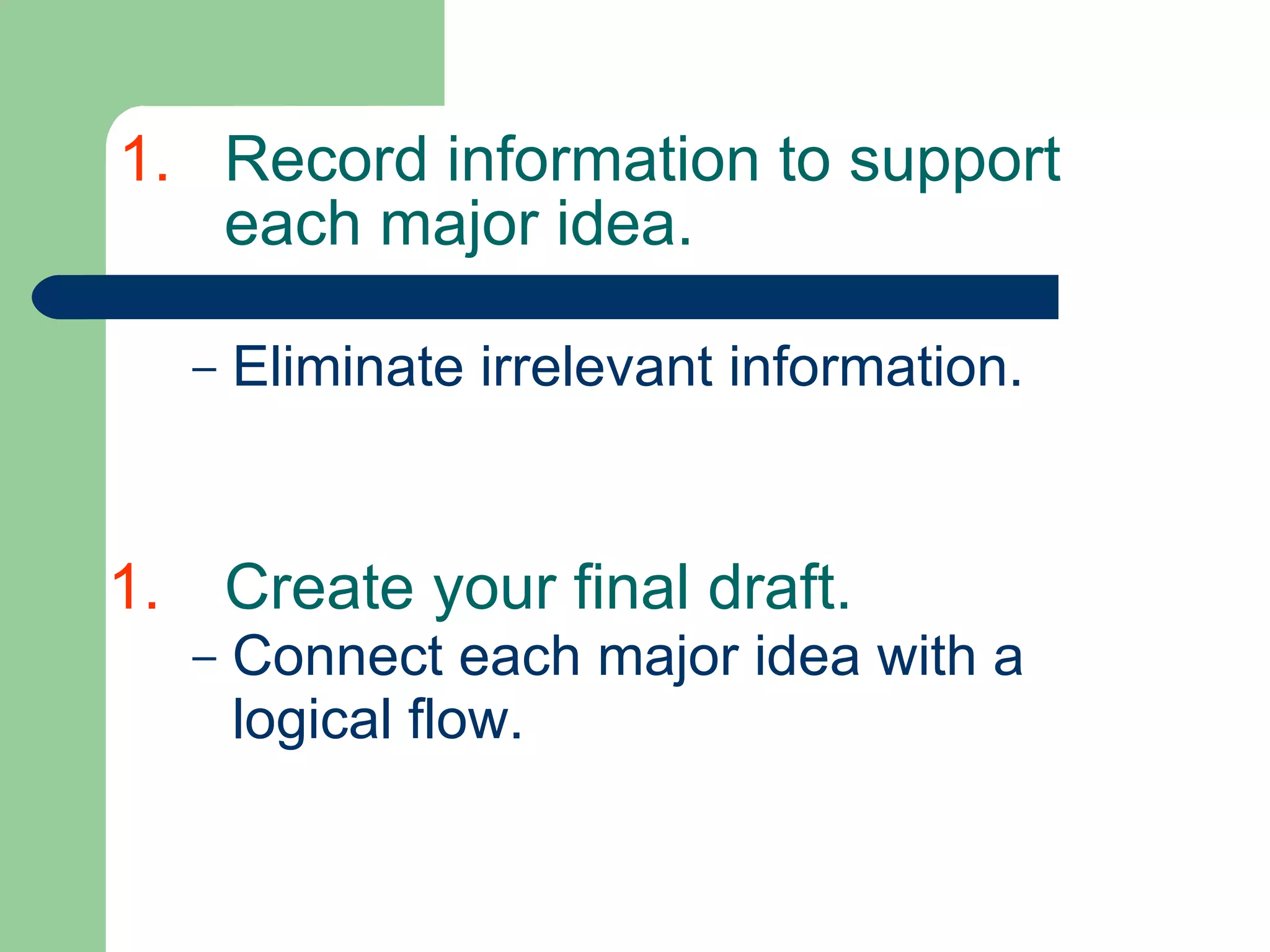 1. Record information to support each major idea.

– Eliminate irrelevant information.

1. Create your final draft.
– Connect each major idea with a logical flow.